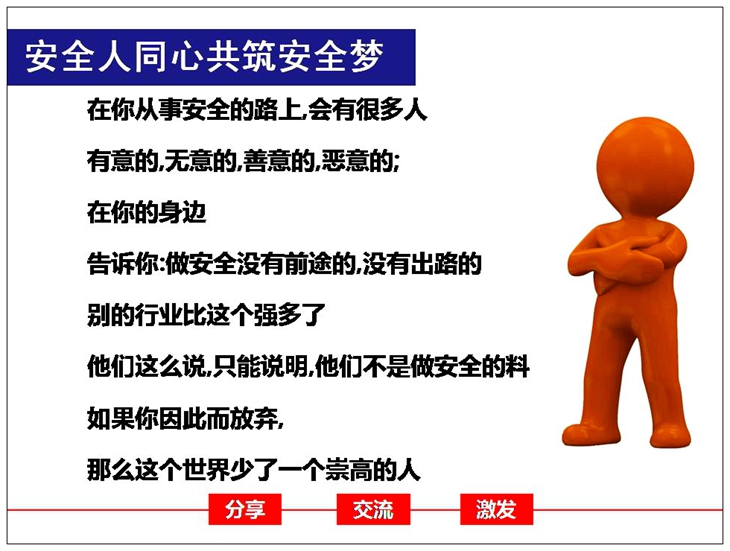 安全人同心共筑安全梦

在你从事安全的路上,会有很多人

有意的,无意的,善意的,恶意的;

在你的身边

告诉你:做安全没有前途的,没有出路的

别的行业比这个强多了

他们这么说,只能说明,他们不是做安全的料

如果你因此而放弃,

那么这个世界少了一个崇高的人

分享

交流

激发